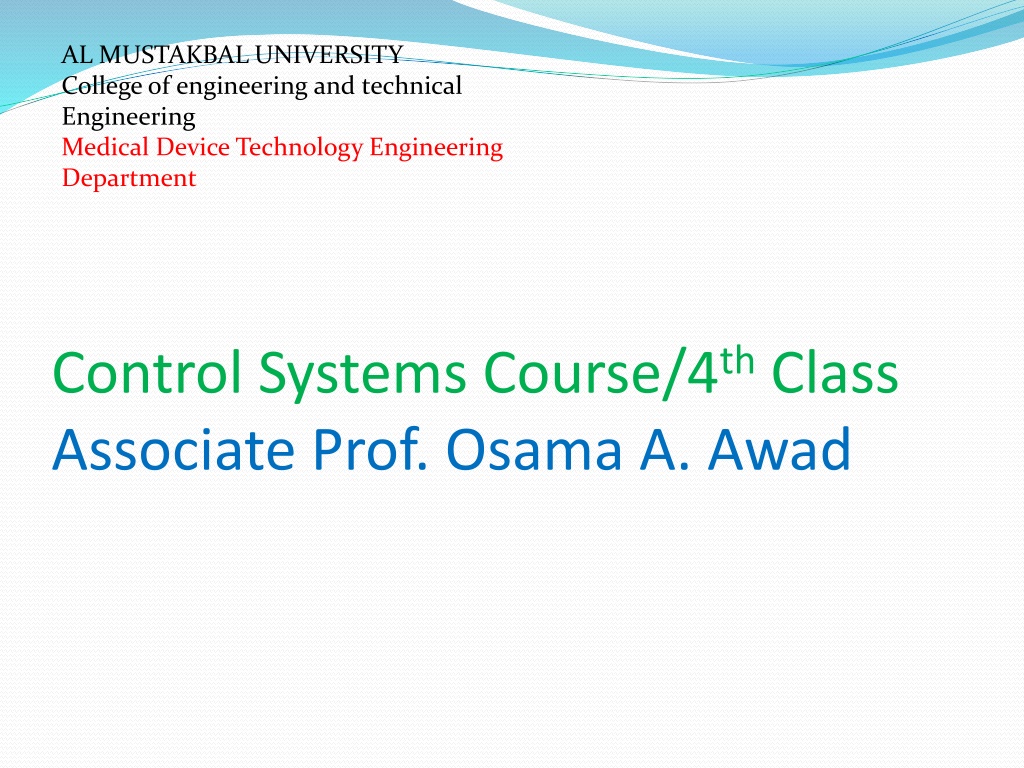 AL MUSTAKBAL UNIVERSITY
College of engineering and technical Engineering
Medical Device Technology Engineering Department

Control Systems Course/4$^{th}$ Class
Associate Prof. Osama A. Awad